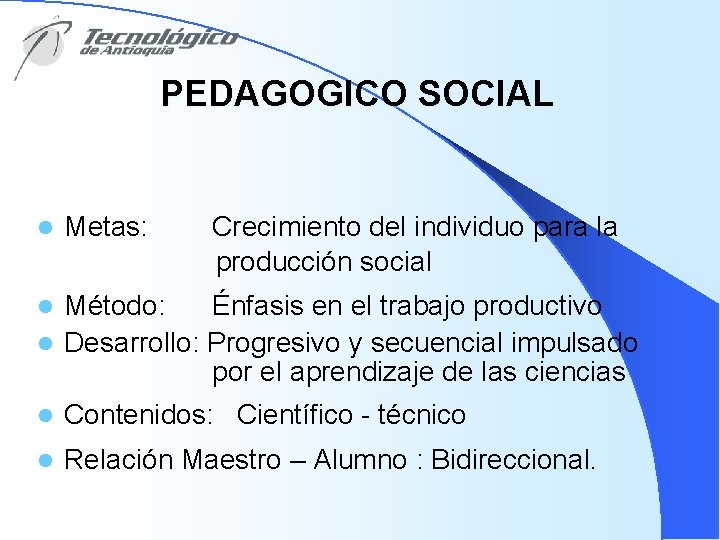 Tecnológico
de Antioquia

PEDAGOGICO SOCIAL

• Metas: Crecimiento del individuo para la producción social
• Método: Énfasis en el trabajo productivo
• Desarrollo: Progresivo y secuencial impulsado por el aprendizaje de las ciencias
• Contenidos: Científico - técnico
• Relación Maestro – Alumno : Bidireccional.